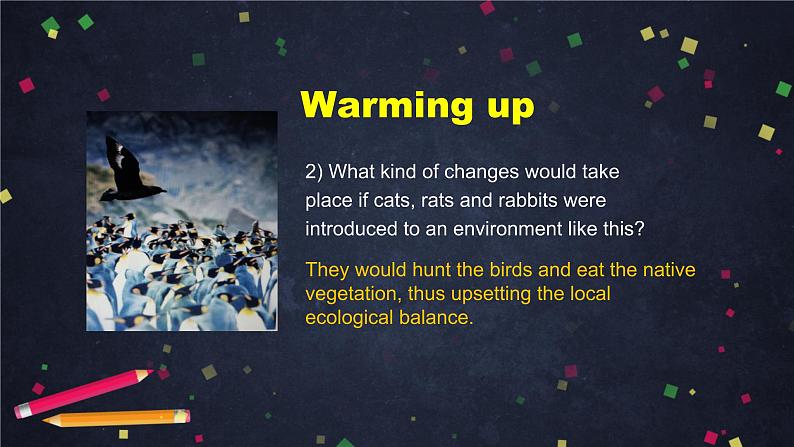 Warming up

2) What kind of changes would take place if cats, rats and rabbits were introduced to an environment like this?

They would hunt the birds and eat the native vegetation, thus upsetting the local ecological balance.